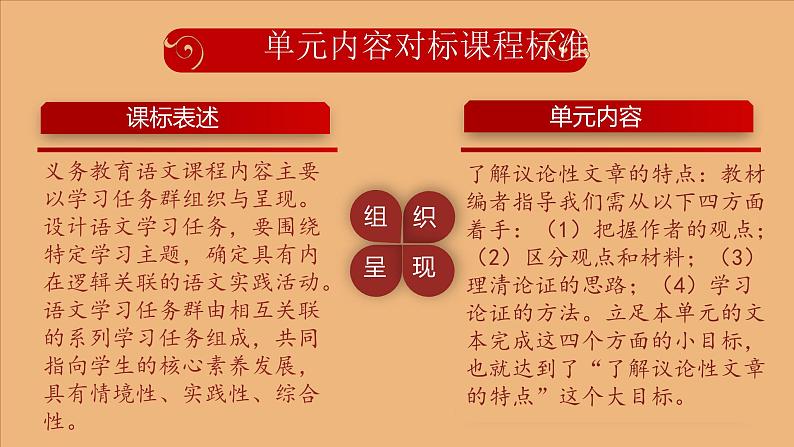 单元内容对标课程标准

课标表述

义务教育语文课程内容主要以学习任务群组织与呈现。设计语文学习任务，要围绕特定学习主题，确定具有内在逻辑关联的语文实践活动。语文学习任务群由相互关联的系列学习任务组成，共同指向学生的核心素养发展，具有情境性、实践性、综合性。

组 织
呈 现

单元内容

了解议论性文章的特点：教材编者指导我们需从以下四方面着手：（1）把握作者的观点；（2）区分观点和材料；（3）理清论证的思路；（4）学习论证的方法。立足本单元的文本完成这四个方面的小目标，也就达到了“了解议论性文章的特点”这个大目标。